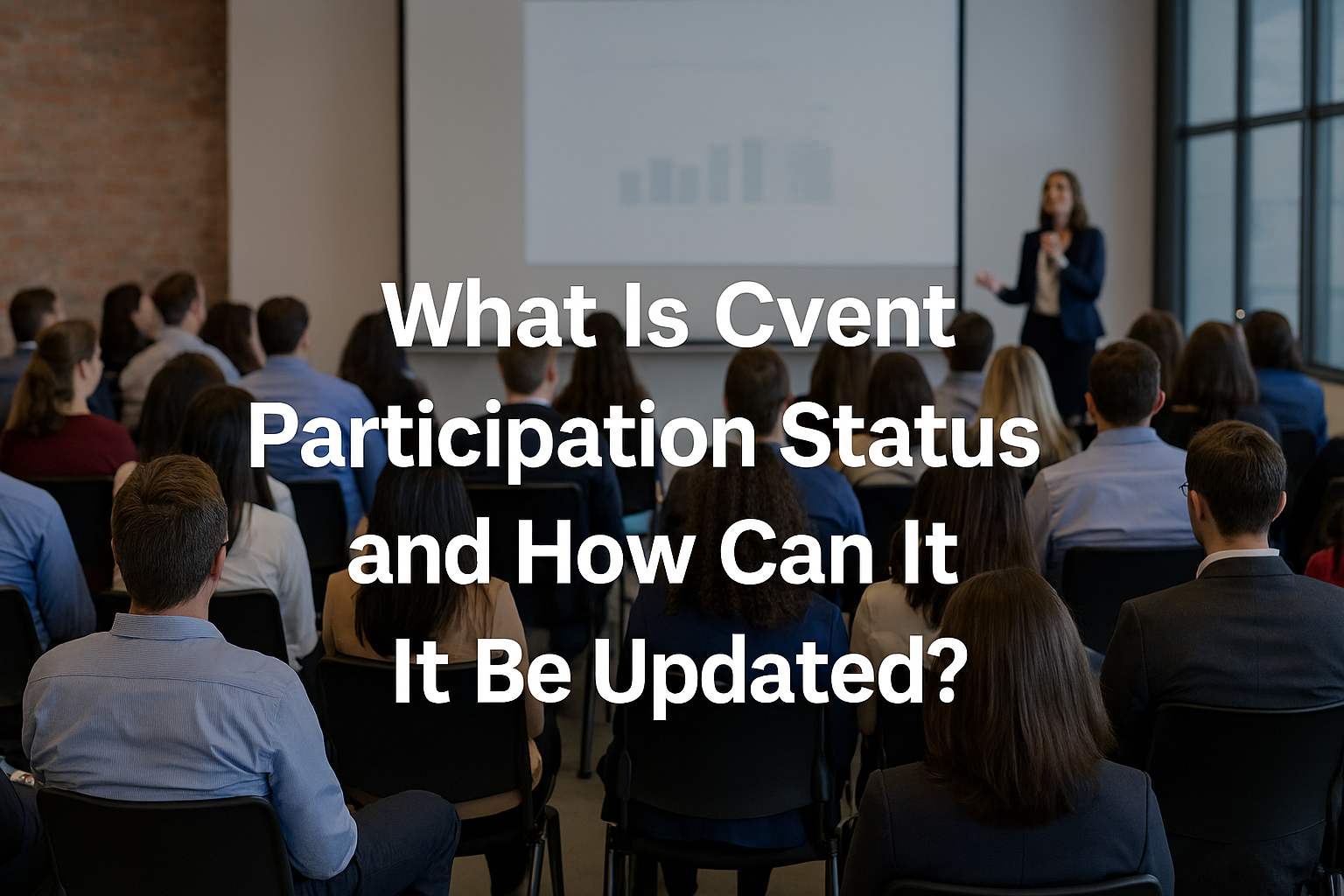 What Is Cvent Participation Status and How Can It It Be Updated?